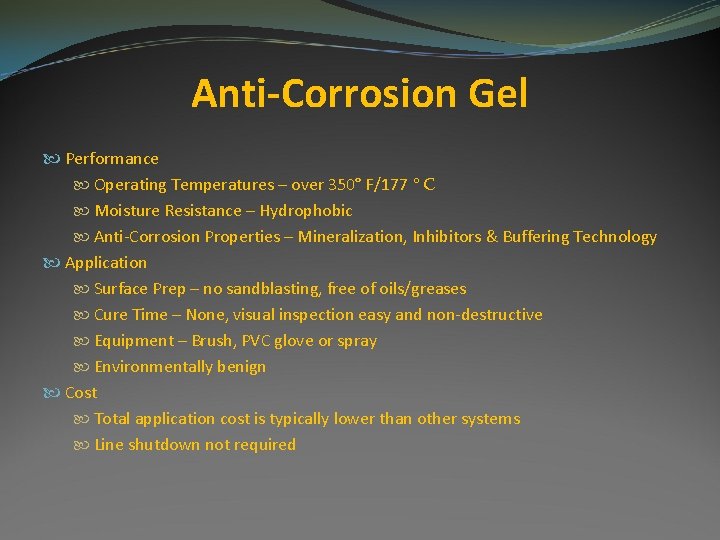 Anti-Corrosion Gel

Performance

Operating Temperatures – over 350° F/177 ° C

Moisture Resistance – Hydrophobic

Anti-Corrosion Properties – Mineralization, Inhibitors & Buffering Technology

Application

Surface Prep – no sandblasting, free of oils/greases

Cure Time – None, visual inspection easy and non-destructive

Equipment – Brush, PVC glove or spray

Environmentally benign

Cost

Total application cost is typically lower than other systems

Line shutdown not required